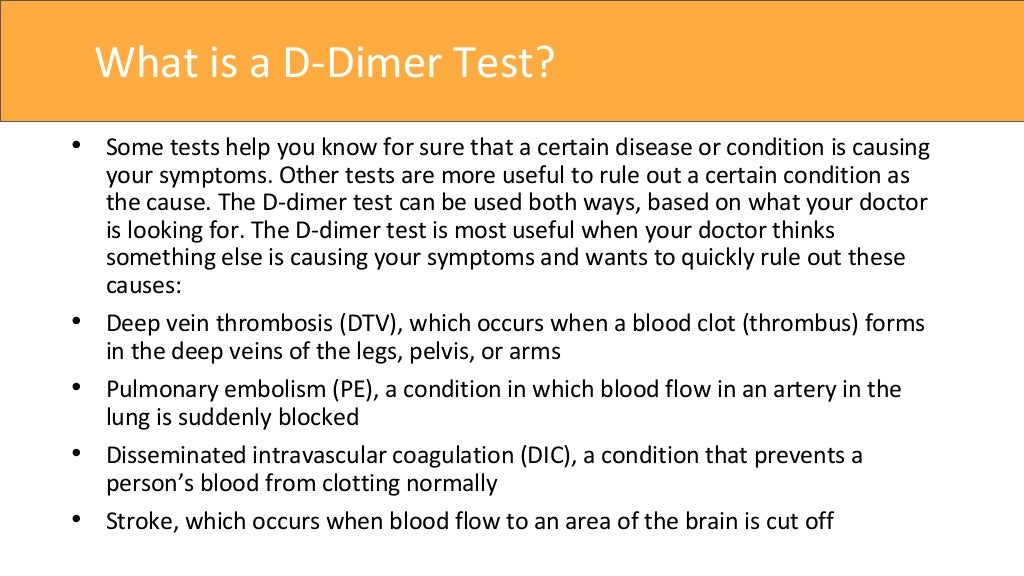 What is a D-Dimer Test?

• Some tests help you know for sure that a certain disease or condition is causing your symptoms. Other tests are more useful to rule out a certain condition as the cause. The D-dimer test can be used both ways, based on what your doctor is looking for. The D-dimer test is most useful when your doctor thinks something else is causing your symptoms and wants to quickly rule out these causes:

• Deep vein thrombosis (DTV), which occurs when a blood clot (thrombus) forms in the deep veins of the legs, pelvis, or arms

• Pulmonary embolism (PE), a condition in which blood flow in an artery in the lung is suddenly blocked

• Disseminated intravascular coagulation (DIC), a condition that prevents a person's blood from clotting normally

• Stroke, which occurs when blood flow to an area of the brain is cut off